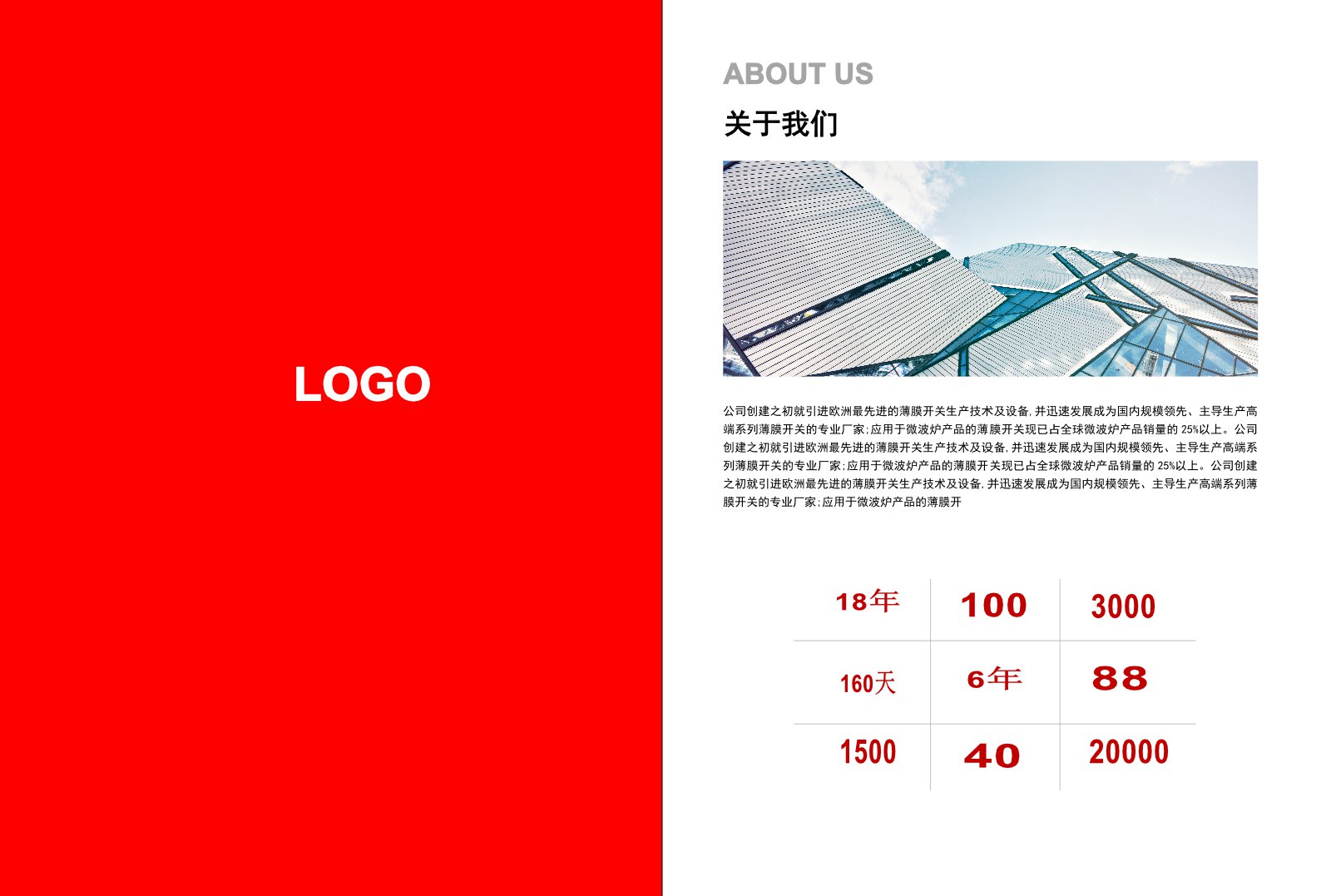 LOGO

ABOUT US

关于我们

公司创建之初就引进欧洲最先进的薄膜开关生产技术及设备，并迅速发展成为国内规模领先、主导生产高端系列薄膜开关的专业厂家；应用于微波炉产品的薄膜开关现已占全球微波炉产品销量的 25%以上。公司创建之初就引进欧洲最先进的薄膜开关生产技术及设备，并迅速发展成为国内规模领先、主导生产高端系列薄膜开关的专业厂家；应用于微波炉产品的薄膜开关现已占全球微波炉产品销量的 25%以上。公司创建之初就引进欧洲最先进的薄膜开关生产技术及设备，并迅速发展成为国内规模领先、主导生产高端系列薄膜开关的专业厂家；应用于微波炉产品的薄膜开

| 18年 | 100 | 3000 |
|---|---|---|
| 160天 | 6年 | 88 |
| 1500 | 40 | 20000 |